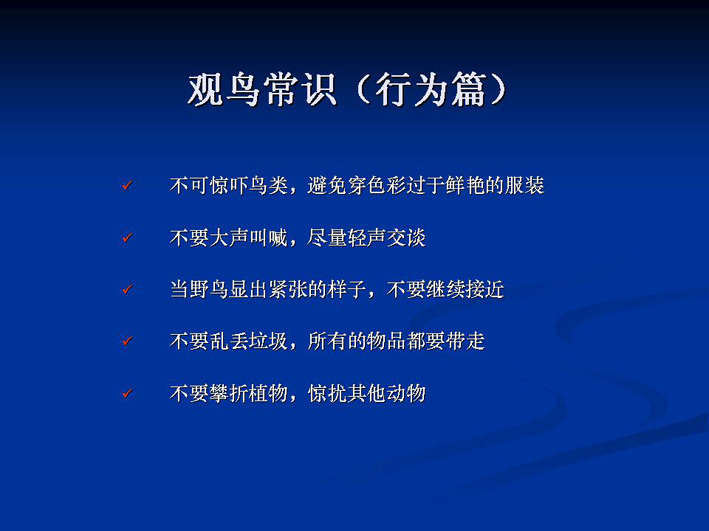 观鸟常识（行为篇）

✓ 不可惊吓鸟类，避免穿色彩过于鲜艳的服装

✓ 不要大声叫喊，尽量轻声交谈

✓ 当野鸟显出紧张的样子，不要继续接近

✓ 不要乱丢垃圾，所有的物品都要带走

✓ 不要攀折植物，惊扰其他动物